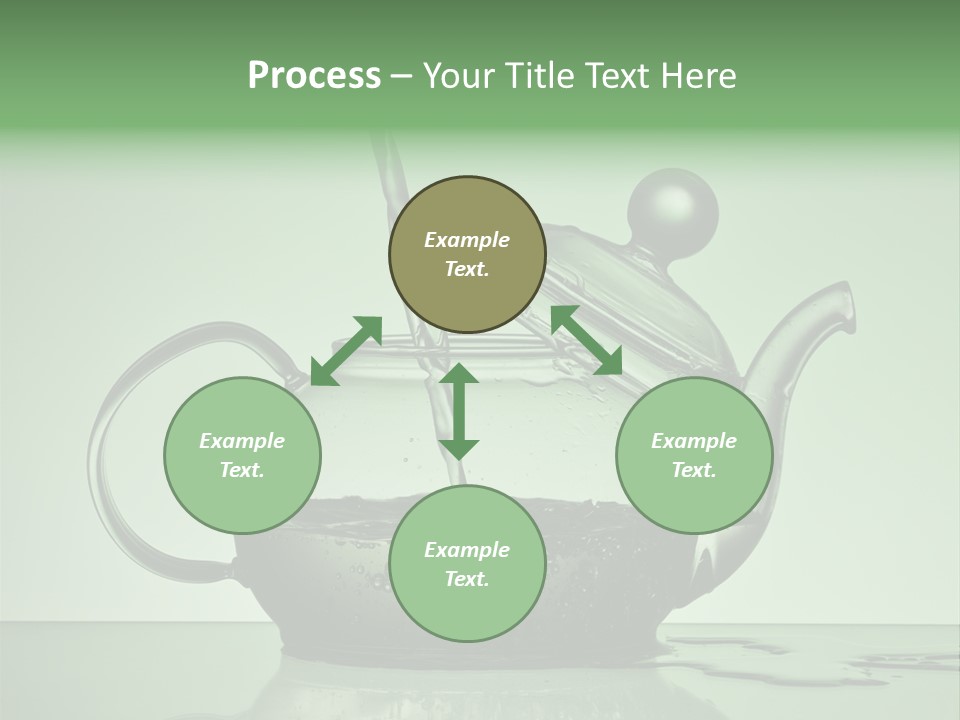 Process – Your Title Text Here

Example Text.

Example Text.

Example Text.

Example Text.